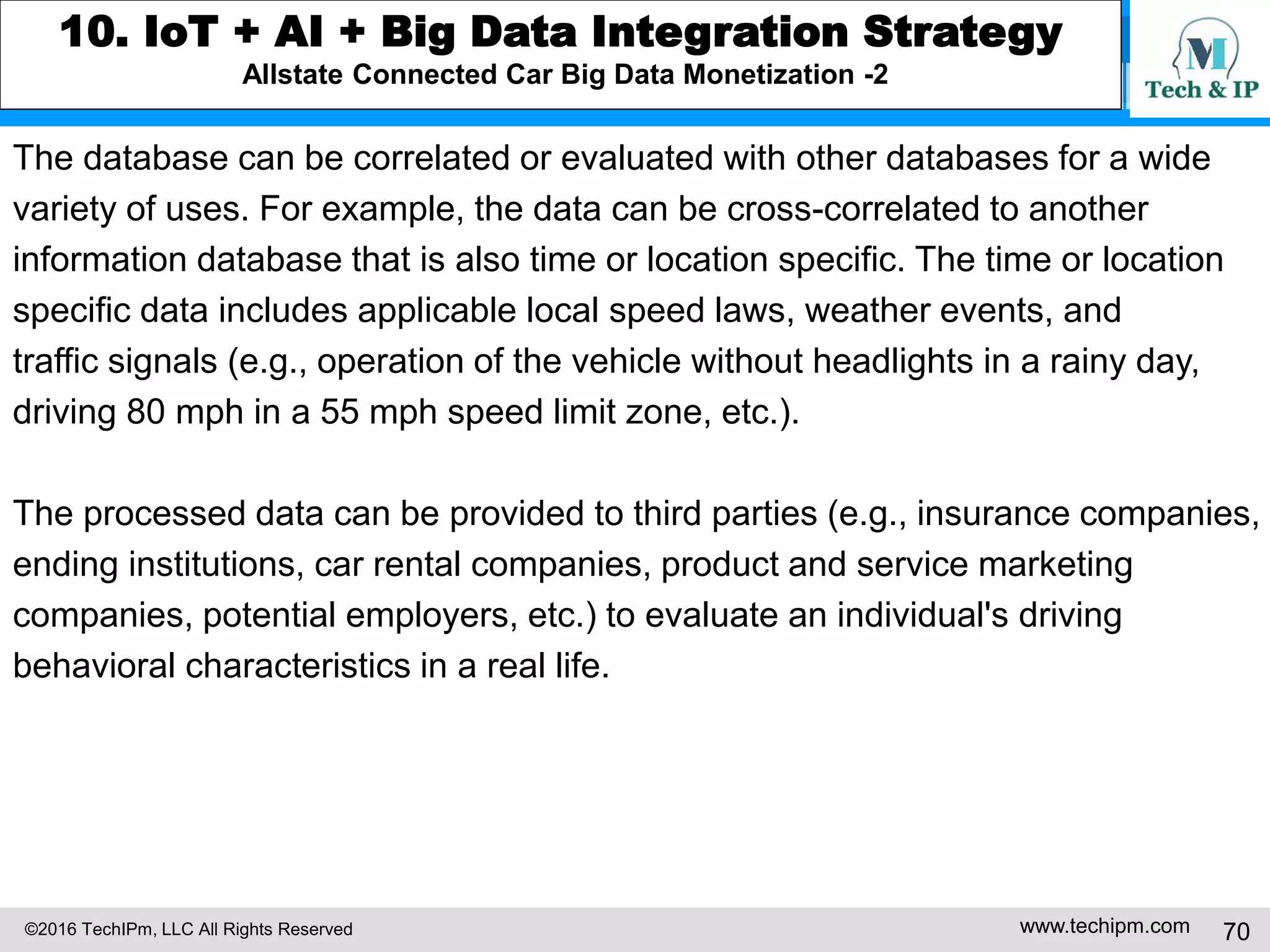 10. IoT + AI + Big Data Integration Strategy
Allstate Connected Car Big Data Monetization -2

M
Tech & IP

The database can be correlated or evaluated with other databases for a wide variety of uses. For example, the data can be cross-correlated to another information database that is also time or location specific. The time or location specific data includes applicable local speed laws, weather events, and traffic signals (e.g., operation of the vehicle without headlights in a rainy day, driving 80 mph in a 55 mph speed limit zone, etc.).

The processed data can be provided to third parties (e.g., insurance companies, ending institutions, car rental companies, product and service marketing companies, potential employers, etc.) to evaluate an individual's driving behavioral characteristics in a real life.

©2016 TechIPm, LLC All Rights Reserved
www.techipm.com
70